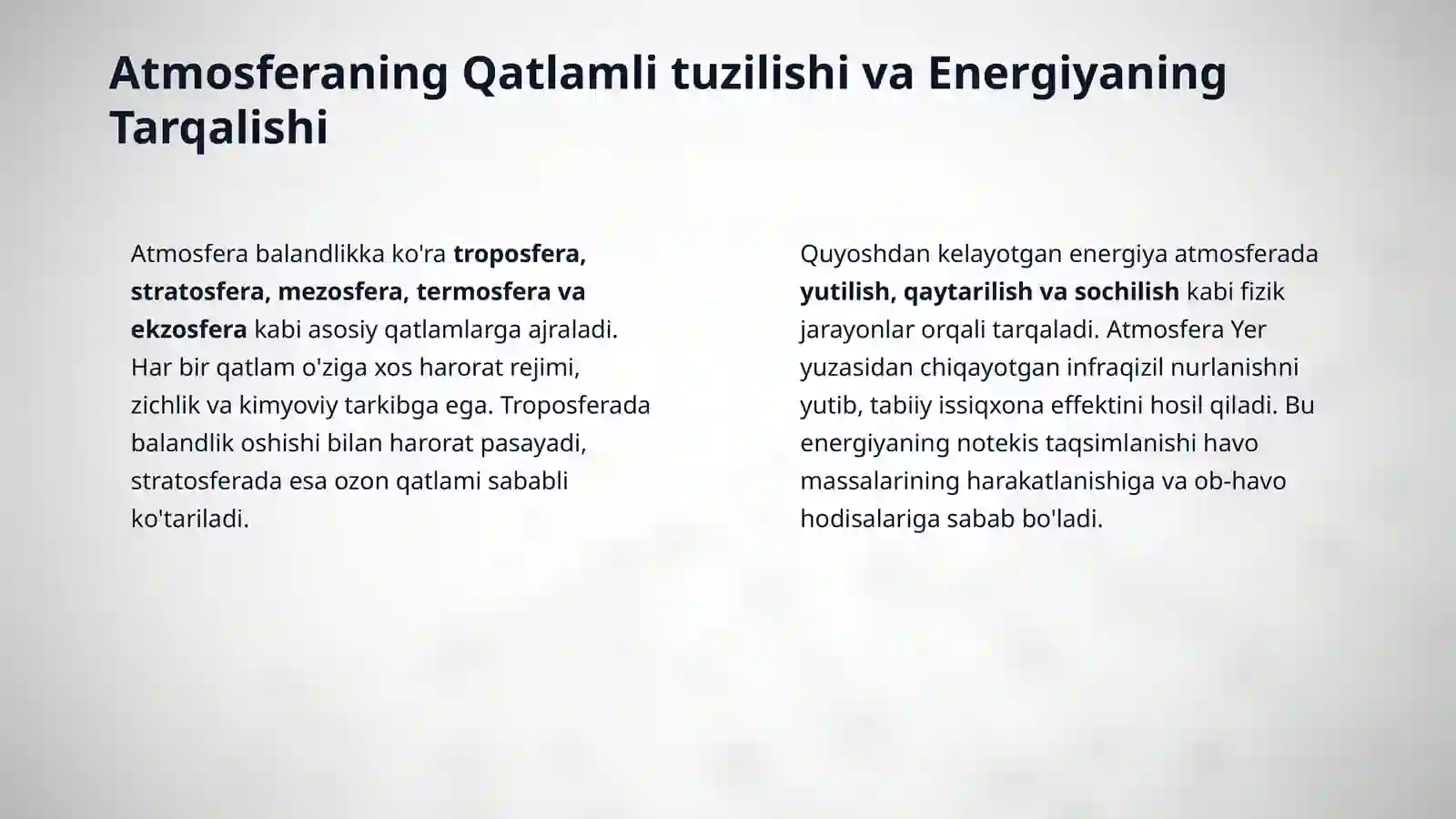 Atmosferaning Qatlamli tuzilishi va Energiyaning Tarqalishi

Atmosfera balandlikka ko'ra troposfera, stratosfera, mezosfera, termosfera va ekzosfera kabi asosiy qatlamlarga ajraladi. Har bir qatlam o'ziga xos harorat rejimi, zichlik va kimyoviy tarkibga ega. Troposferada balandlik oshishi bilan harorat pasayadi, stratosferada esa ozon qatlami sababli ko'tariladi.

Quyoshdan kelayotgan energiya atmosferada yutilish, qaytarilish va sochilish kabi fizik jarayonlar orqali tarqaladi. Atmosfera Yer yuzasidan chiqayotgan infraqizil nurlanishni yutib, tabiiy issiqxona effektini hosil qiladi. Bu energiyaning notekis taqsimlanishi havo massalarining harakatlanishiga va ob-havo hodisalariga sabab bo'ladi.